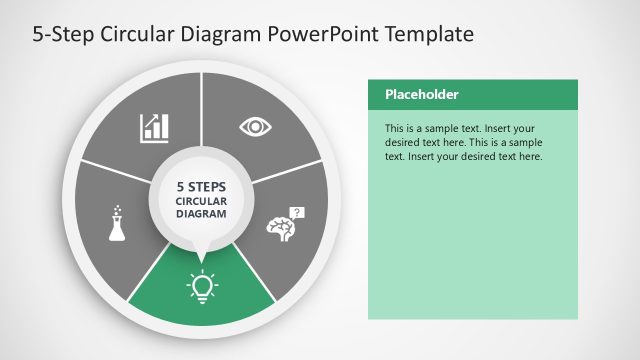 5-Step Circular Diagram PowerPoint Template

5 STEPS
CIRCULAR
DIAGRAM

?

Placeholder

This is a sample text. Insert your desired text here. This is a sample text. Insert your desired text here.